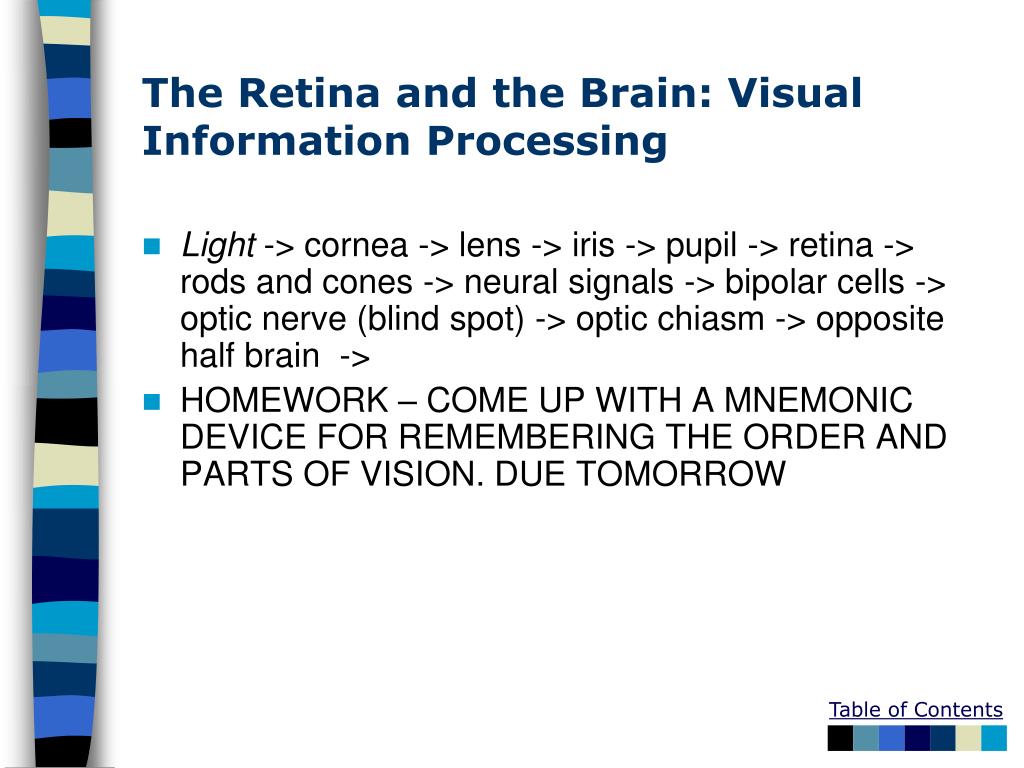 The Retina and the Brain: Visual Information Processing

Light -> cornea -> lens -> iris -> pupil -> retina -> rods and cones -> neural signals -> bipolar cells -> optic nerve (blind spot) -> optic chiasm -> opposite half brain ->

HOMEWORK – COME UP WITH A MNEMONIC DEVICE FOR REMEMBERING THE ORDER AND PARTS OF VISION. DUE TOMORROW

Table of Contents